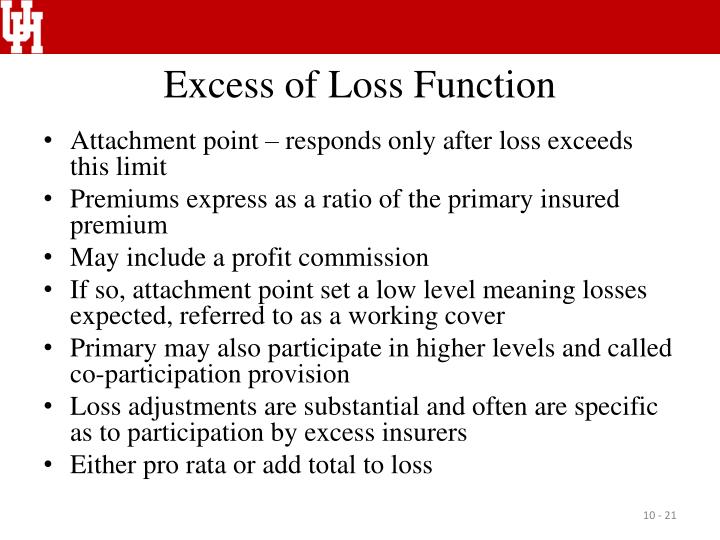 UH

Excess of Loss Function

• Attachment point – responds only after loss exceeds this limit
• Premiums express as a ratio of the primary insured premium
• May include a profit commission
• If so, attachment point set a low level meaning losses expected, referred to as a working cover
• Primary may also participate in higher levels and called co-participation provision
• Loss adjustments are substantial and often are specific as to participation by excess insurers
• Either pro rata or add total to loss

10 - 21